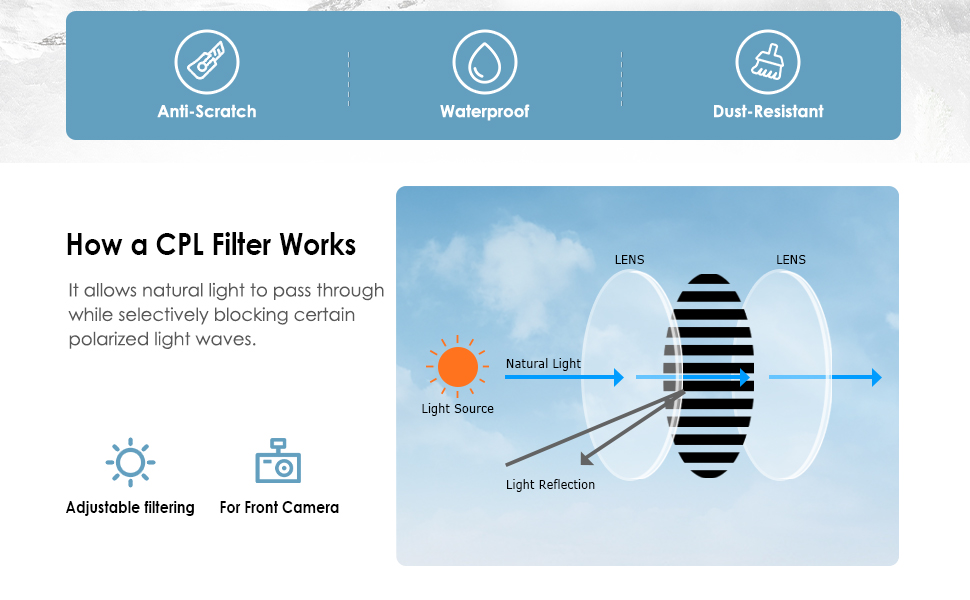 Anti-Scratch

Waterproof

Dust-Resistant

How a CPL Filter Works

It allows natural light to pass through while selectively blocking certain polarized light waves.

Adjustable filtering

For Front Camera

LENS

LENS

Natural Light

Light Source

Light Reflection